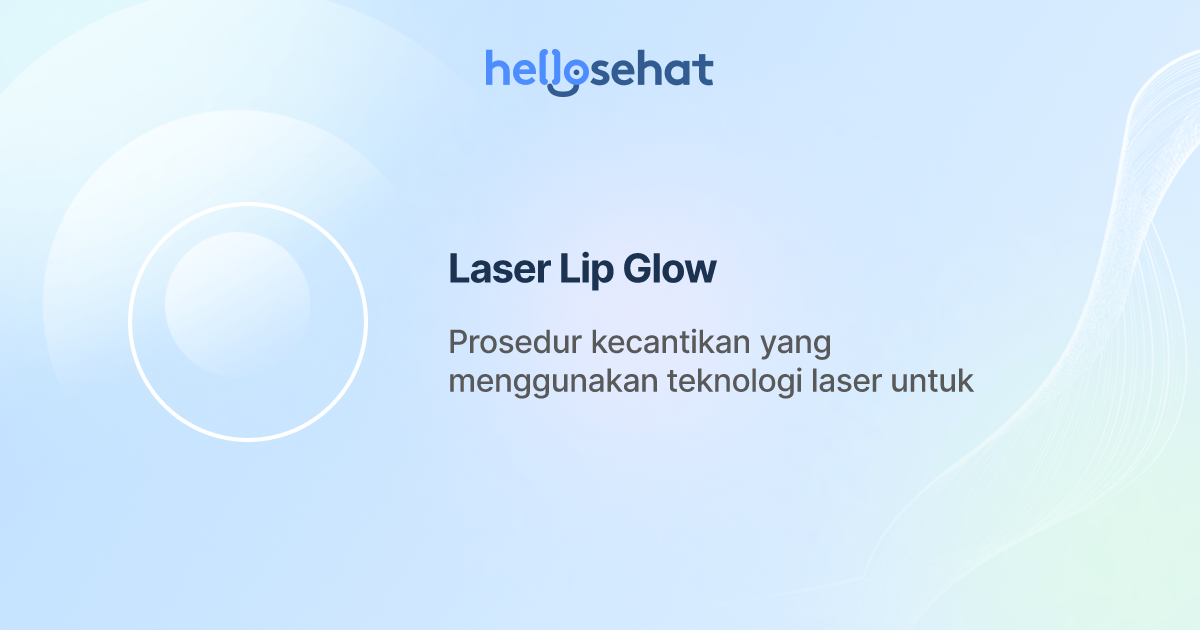 hellosehat

Laser Lip Glow

Prosedur kecantikan yang menggunakan teknologi laser untuk